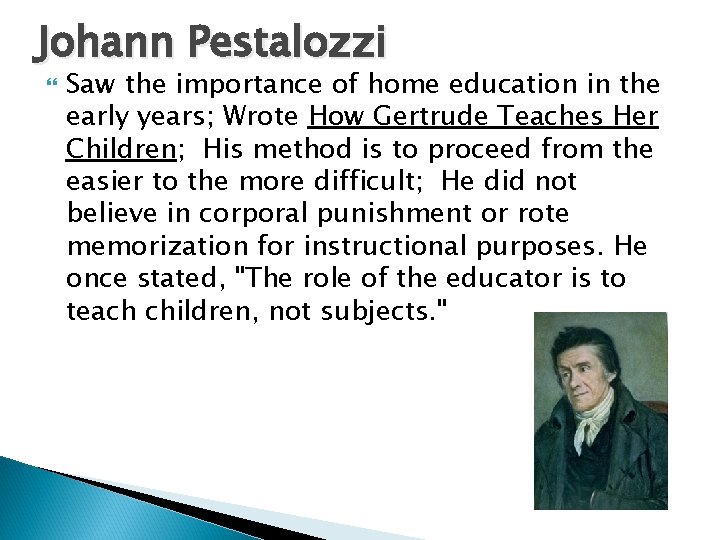 Johann Pestalozzi

Saw the importance of home education in the early years; Wrote How Gertrude Teaches Her Children; His method is to proceed from the easier to the more difficult; He did not believe in corporal punishment or rote memorization for instructional purposes. He once stated, "The role of the educator is to teach children, not subjects."